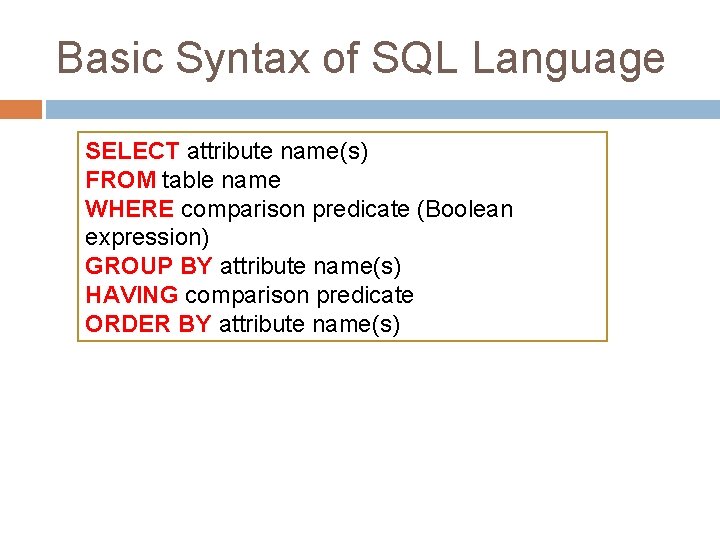 Basic Syntax of SQL Language

SELECT attribute name(s)
FROM table name
WHERE comparison predicate (Boolean expression)
GROUP BY attribute name(s)
HAVING comparison predicate
ORDER BY attribute name(s)